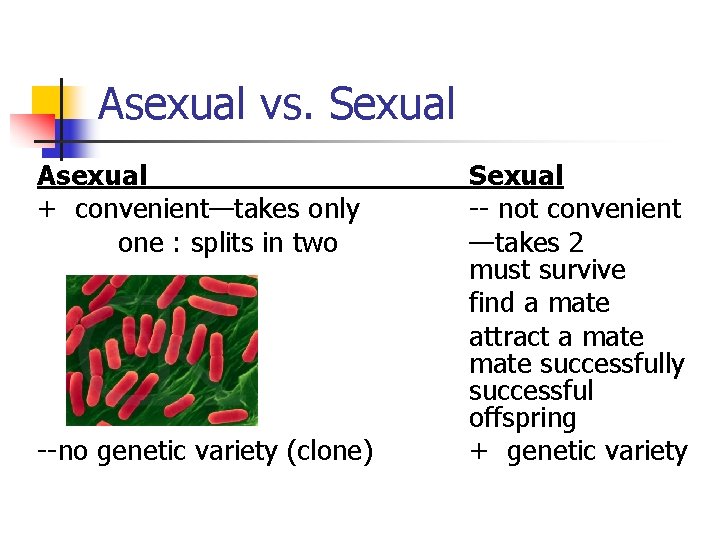 Asexual vs. Sexual

Asexual

+ convenient—takes only one : splits in two

--no genetic variety (clone)

Sexual

-- not convenient

—takes 2

must survive

find a mate

attract a mate

mate successfully

successful offspring

+ genetic variety